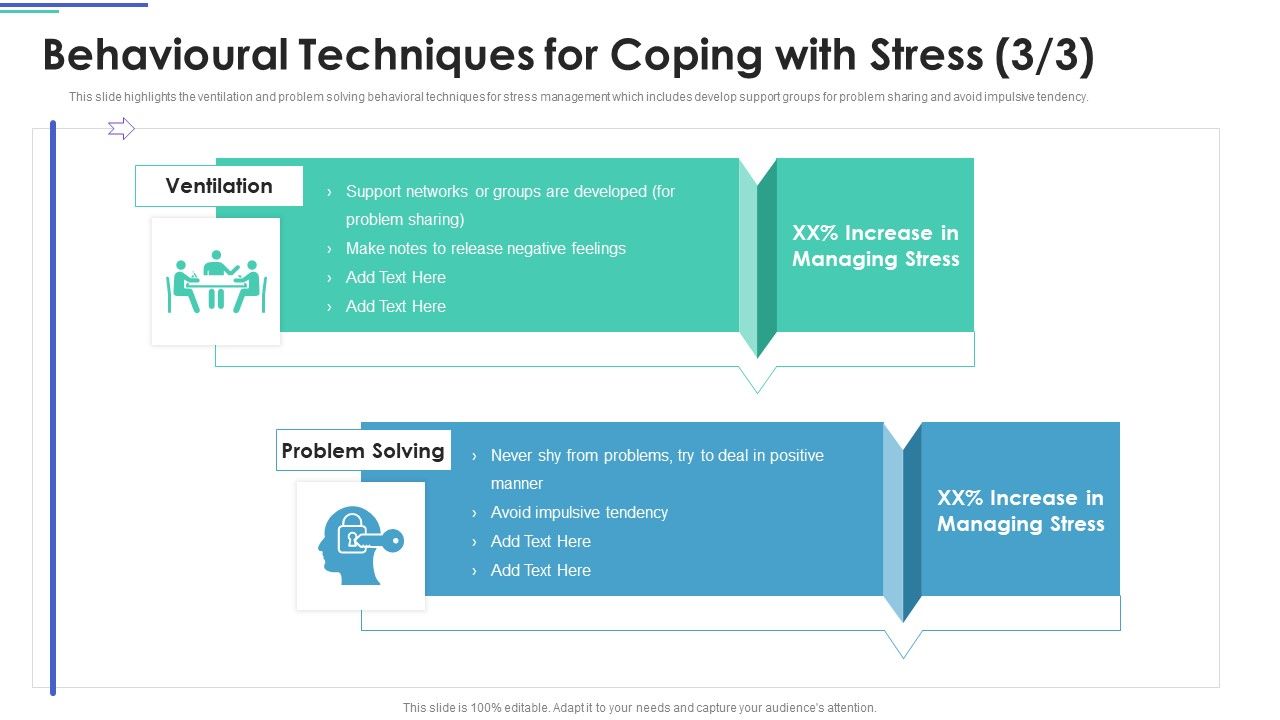 Behavioural Techniques for Coping with Stress (3/3)

This slide highlights the ventilation and problem solving behavioral techniques for stress management which includes develop support groups for problem sharing and avoid impulsive tendency.

Ventilation

› Support networks or groups are developed (for problem sharing)
› Make notes to release negative feelings
› Add Text Here
› Add Text Here

XX% Increase in Managing Stress

Problem Solving

› Never shy from problems, try to deal in positive manner
› Avoid impulsive tendency
› Add Text Here
› Add Text Here

XX% Increase in Managing Stress

This slide is 100% editable. Adapt it to your needs and capture your audience's attention.